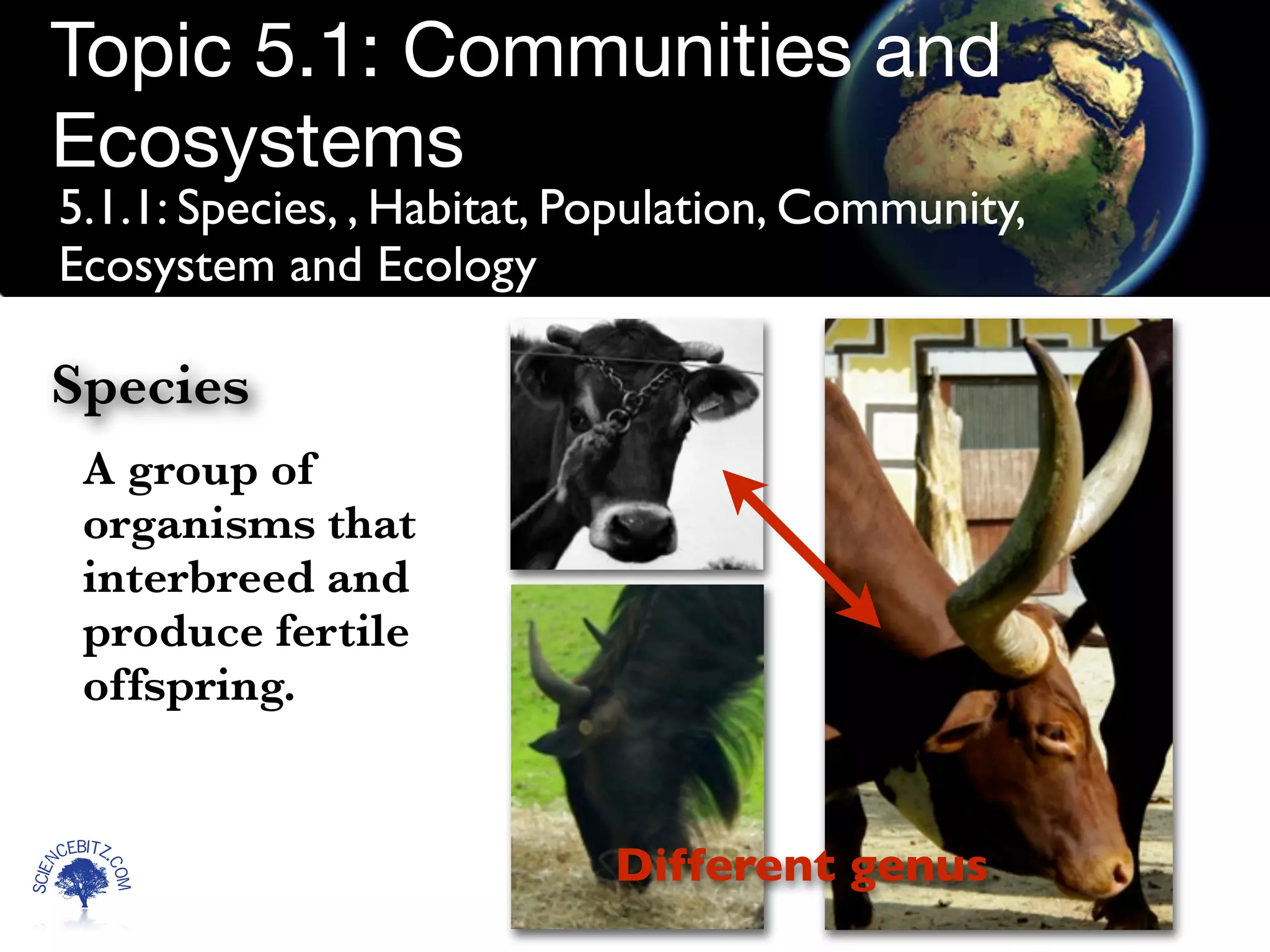 Topic 5.1: Communities and Ecosystems

5.1.1: Species, , Habitat, Population, Community, Ecosystem and Ecology

Species

A group of organisms that interbreed and produce fertile offspring.

Different genus

SCIENCEBITZ.COM